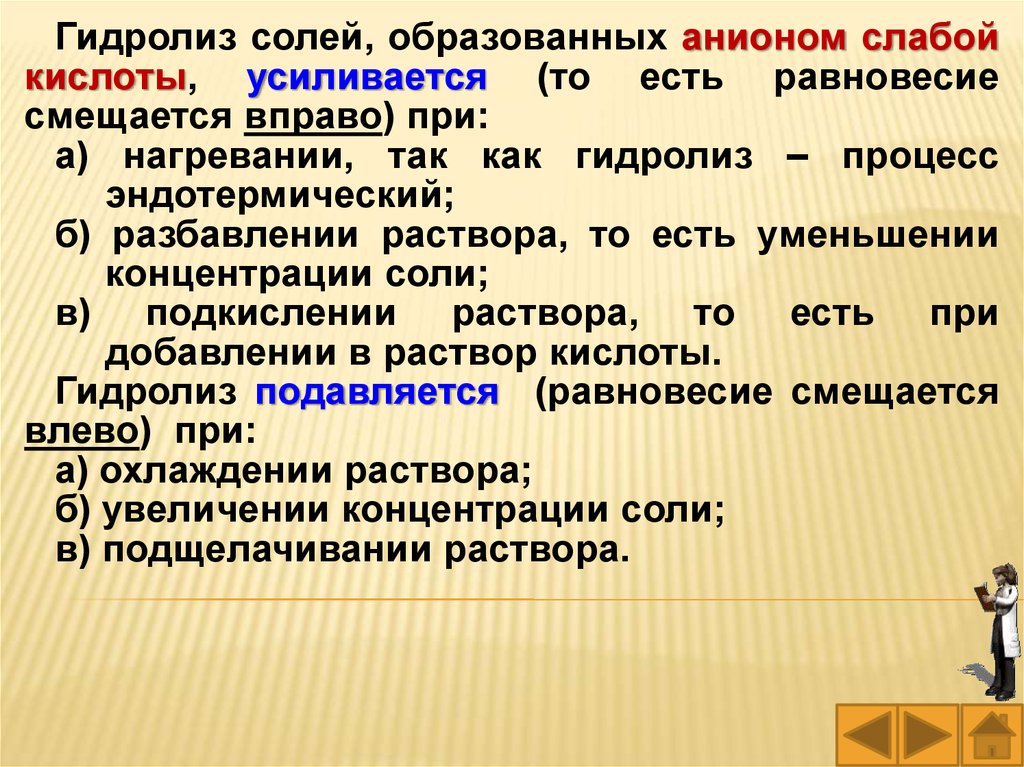 Гидролиз солей, образованных анионом слабой кислоты, усиливается (то есть равновесие смещается вправо) при:

а) нагревании, так как гидролиз – процесс эндотермический;

б) разбавлении раствора, то есть уменьшении концентрации соли;

в) подкислении раствора, то есть при добавлении в раствор кислоты.

Гидролиз подавляется (равновесие смещается влево) при:

а) охлаждении раствора;

б) увеличении концентрации соли;

в) подщелачивании раствора.